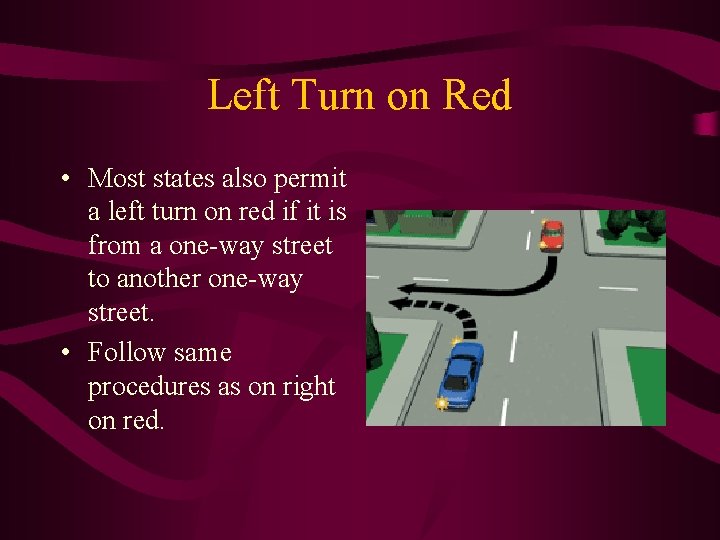 Left Turn on Red

• Most states also permit a left turn on red if it is from a one-way street to another one-way street.
• Follow same procedures as on right on red.